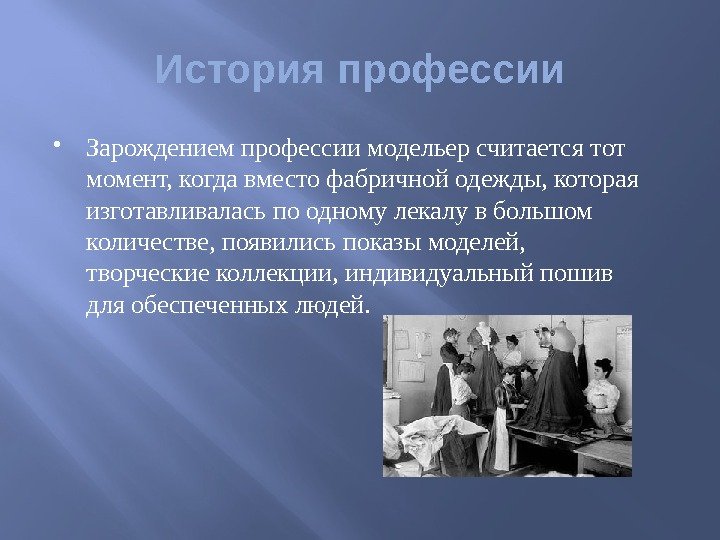 История профессии

• Зарождением профессии модельер считается тот момент, когда вместо фабричной одежды, которая изготавливалась по одному лекалу в большом количестве, появились показы моделей, творческие коллекции, индивидуальный пошив для обеспеченных людей.